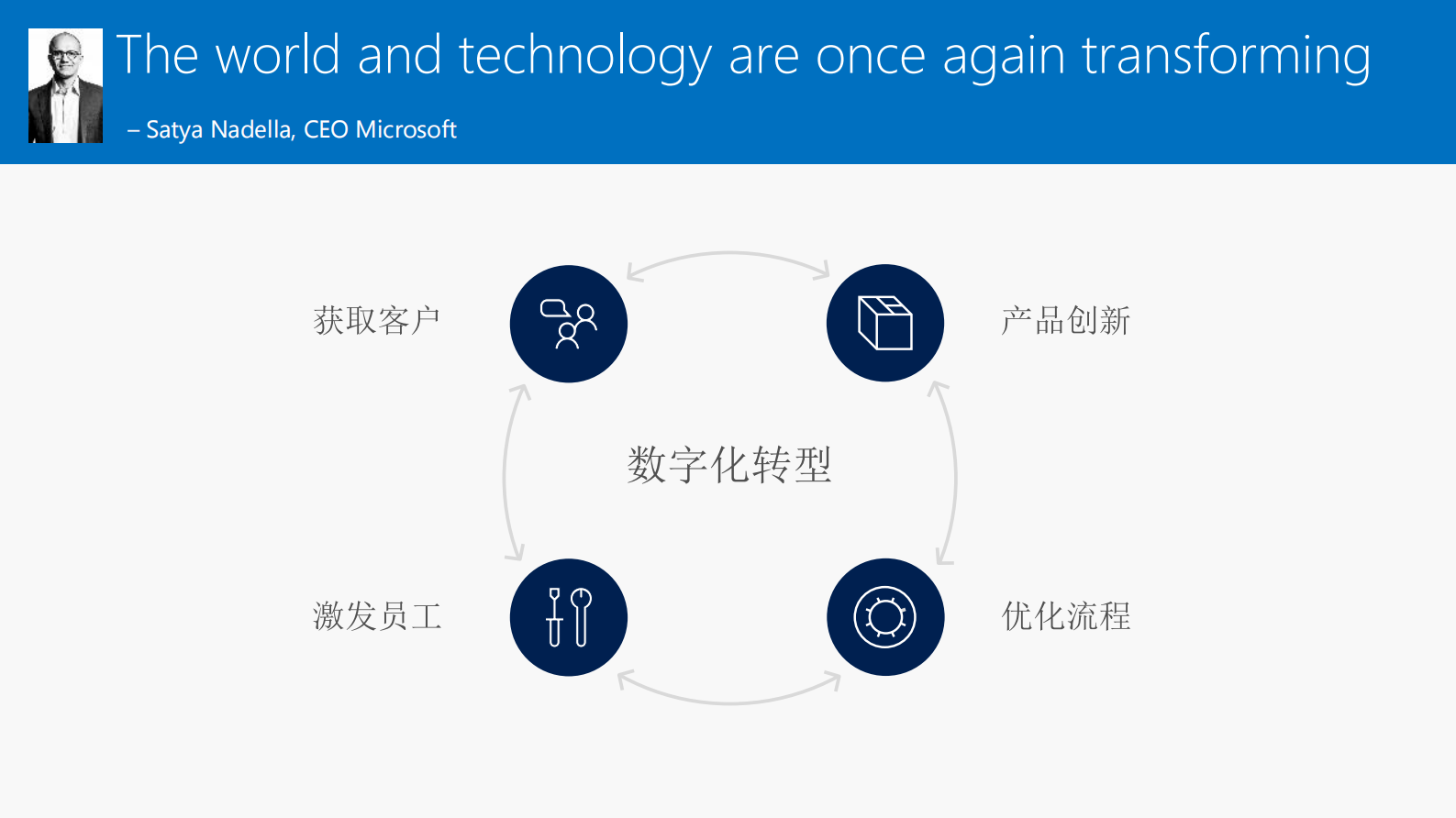 The world and technology are once again transforming

– Satya Nadella, CEO Microsoft

获取客户

产品创新

数字化转型

激发员工

优化流程